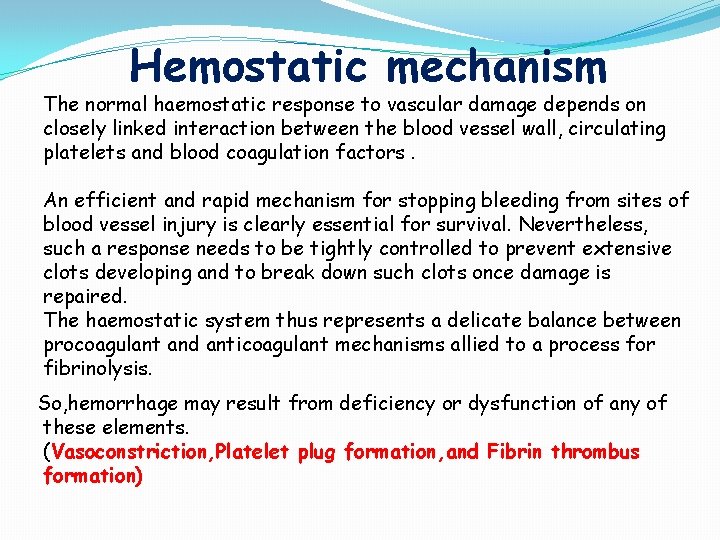 Hemostatic mechanism

The normal haemostatic response to vascular damage depends on closely linked interaction between the blood vessel wall, circulating platelets and blood coagulation factors .

An efficient and rapid mechanism for stopping bleeding from sites of blood vessel injury is clearly essential for survival. Nevertheless, such a response needs to be tightly controlled to prevent extensive clots developing and to break down such clots once damage is repaired.
The haemostatic system thus represents a delicate balance between procoagulant and anticoagulant mechanisms allied to a process for fibrinolysis.

So,hemorrhage may result from deficiency or dysfunction of any of these elements.
(Vasoconstriction,Platelet plug formation,and Fibrin thrombus formation)